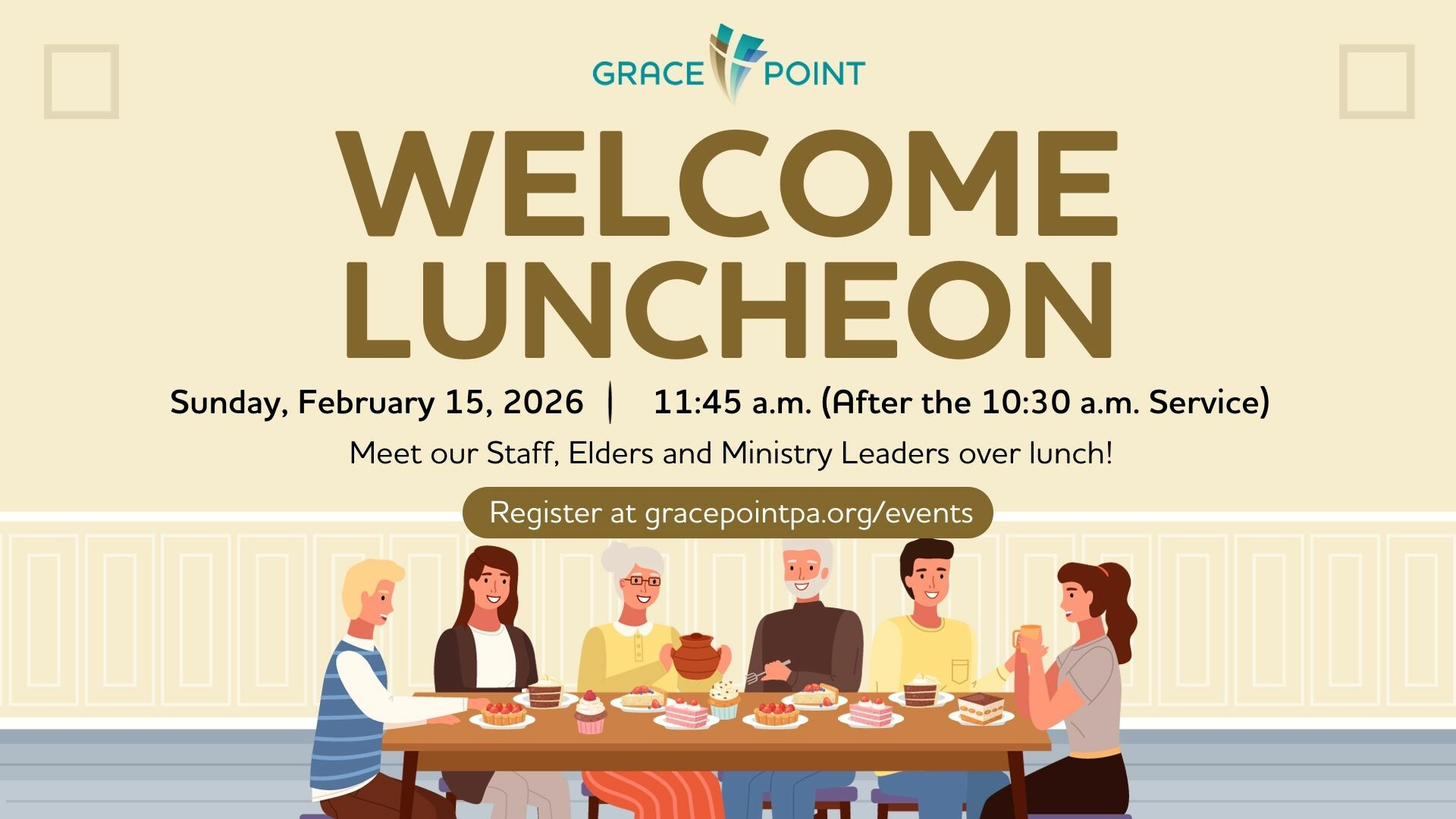 GRACE POINT

WELCOME LUNCHEON

Sunday, February 15, 2026 | 11:45 a.m. (After the 10:30 a.m. Service)

Meet our Staff, Elders and Ministry Leaders over lunch!

Register at gracepointpa.org/events